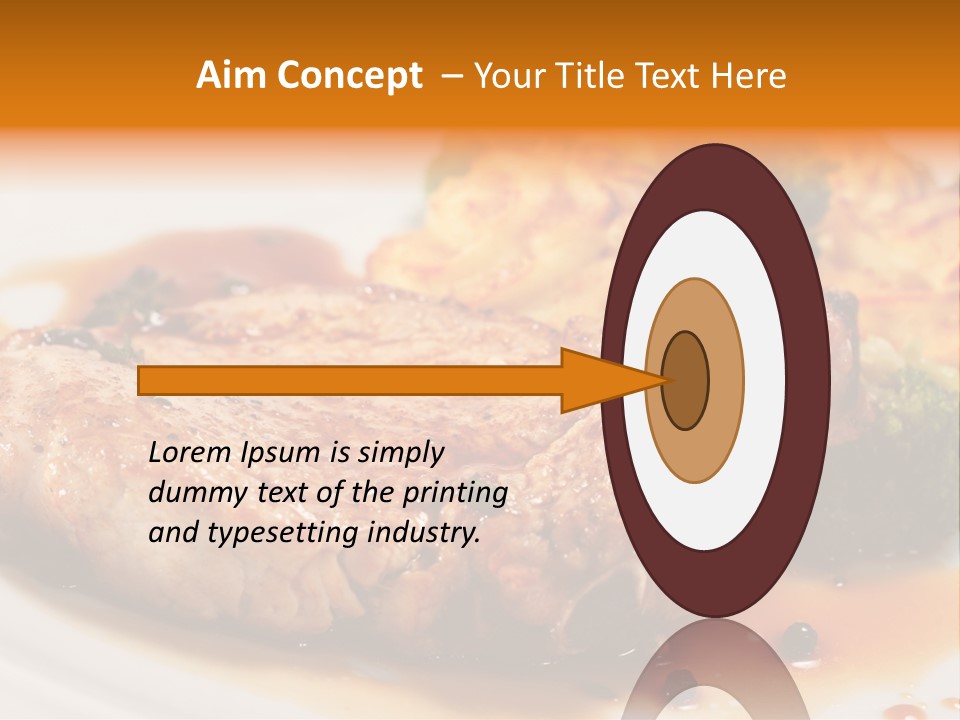 Aim Concept – Your Title Text Here

Lorem Ipsum is simply dummy text of the printing and typesetting industry.